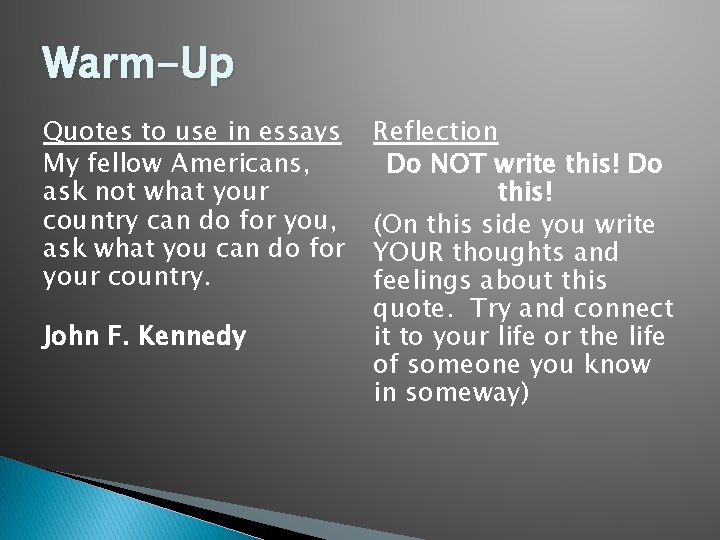 Warm-Up

Quotes to use in essays
My fellow Americans, ask not what your country can do for you, ask what you can do for your country.

John F. Kennedy

Reflection
Do NOT write this! Do this!
(On this side you write YOUR thoughts and feelings about this quote. Try and connect it to your life or the life of someone you know in someway)